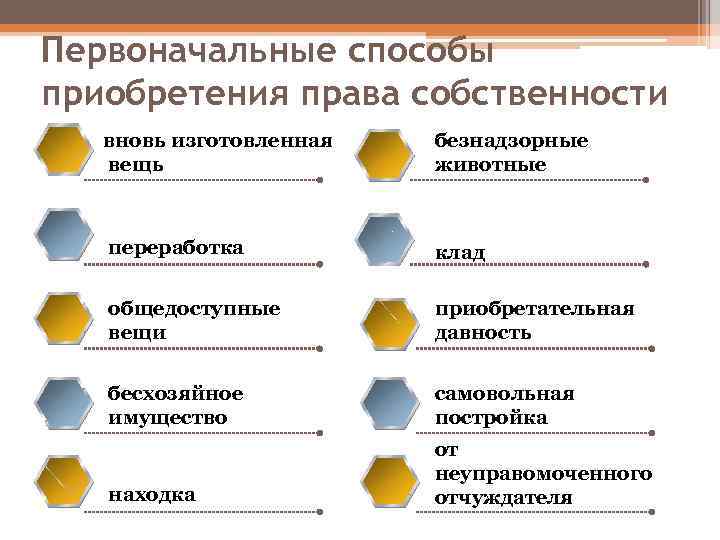 Первоначальные способы приобретения права собственности

вновь изготовленная вещь

переработка

общедоступные вещи

бесхозяйное имущество

находка

безнадзорные животные

клад

приобретательная давность

самовольная постройка

от неуправомоченного отчуждателя